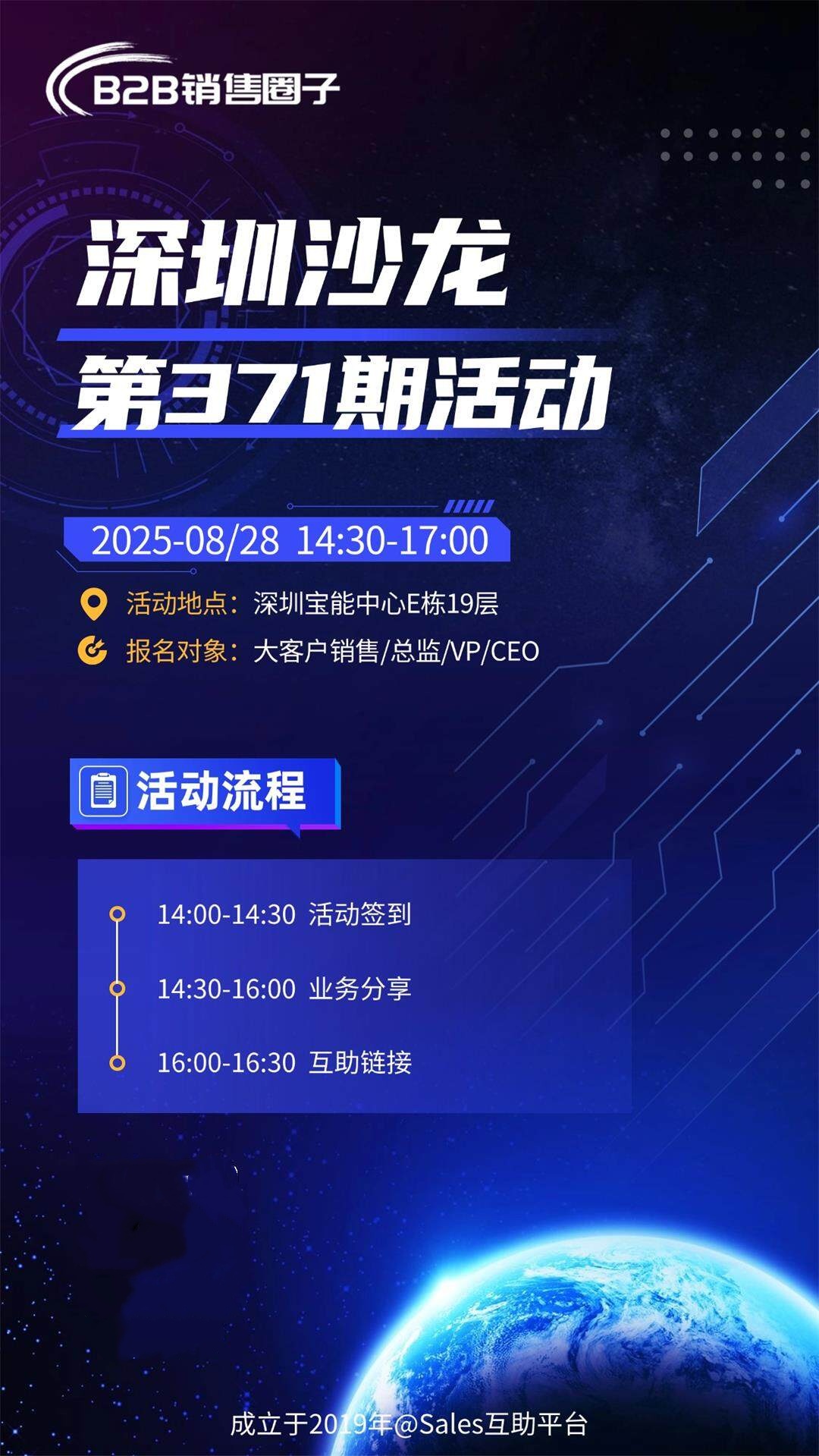 B2B销售圈子

深圳沙龙
第371期活动

2025-08/28 14:30-17:00

活动地点：深圳宝能中心E栋19层
报名对象：大客户销售/总监/VP/CEO

活动流程

14:00-14:30 活动签到
14:30-16:00 业务分享
16:00-16:30 互助链接

成立于2019年@Sales互助平台